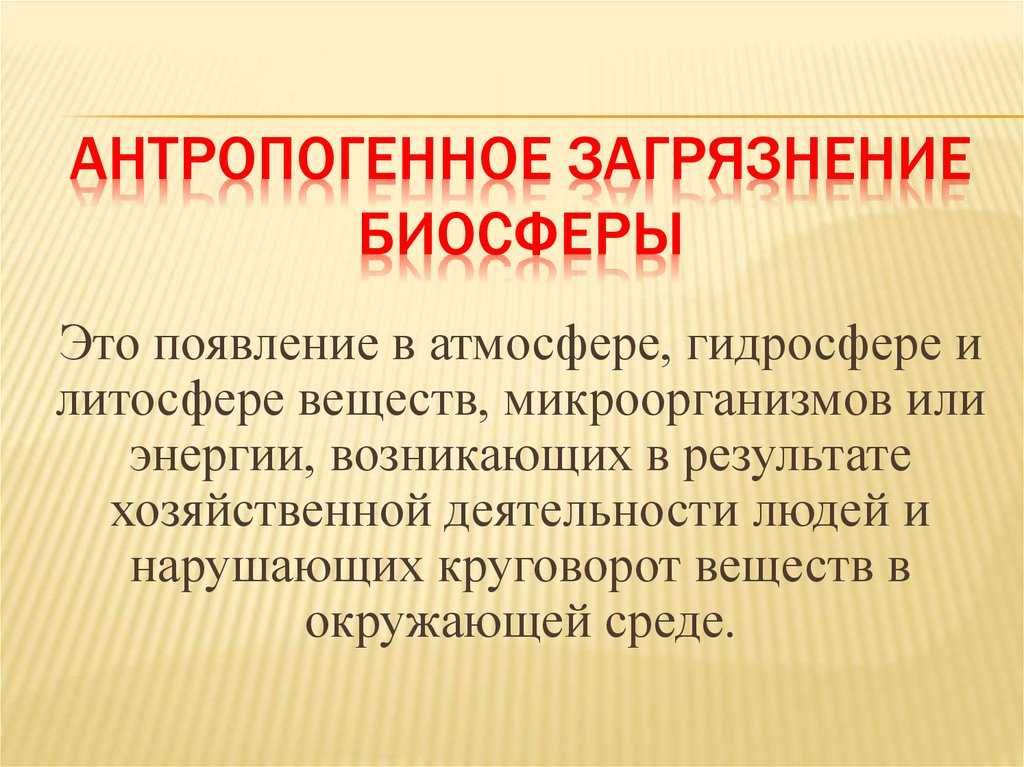 АНТРОПОГЕННОЕ ЗАГРЯЗНЕНИЕ БИОСФЕРЫ

Это появление в атмосфере, гидросфере и литосфере веществ, микроорганизмов или энергии, возникающих в результате хозяйственной деятельности людей и нарушающих круговорот веществ в окружающей среде.